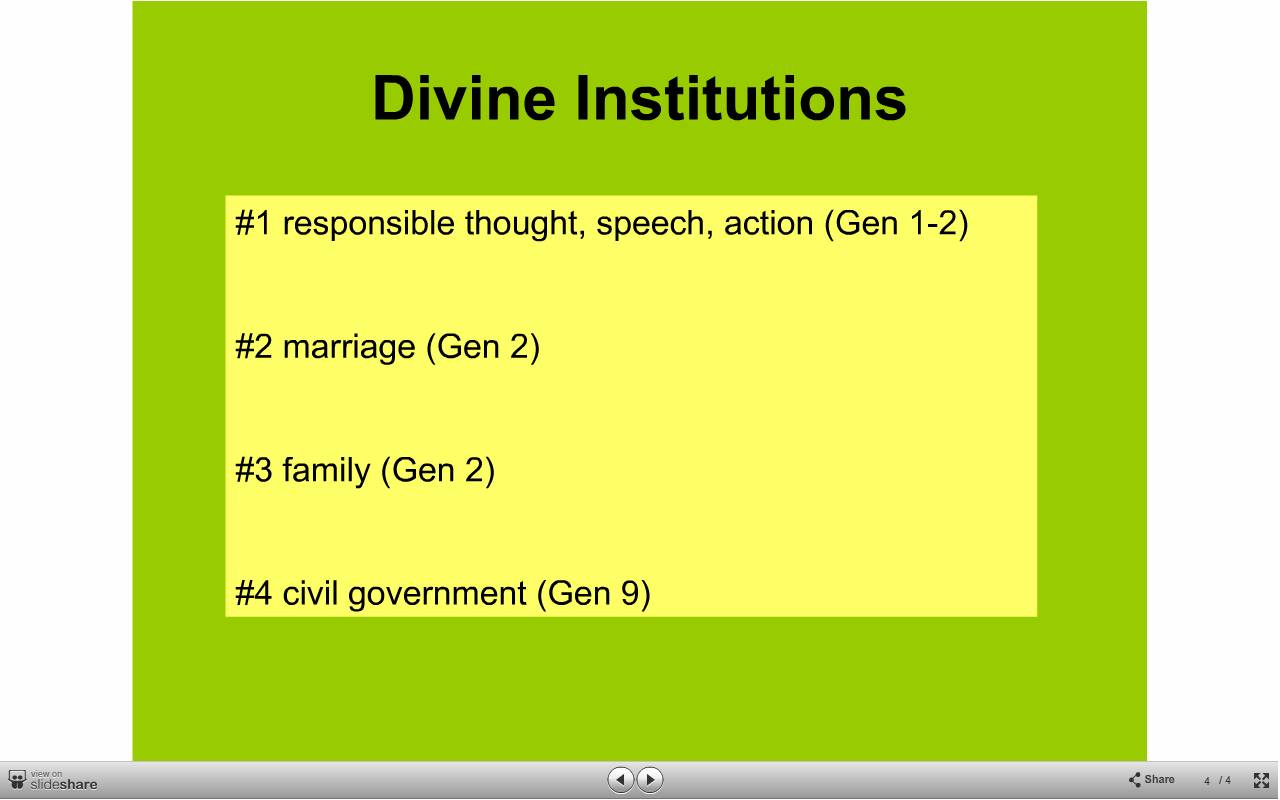 Divine Institutions

#1 responsible thought, speech, action (Gen 1-2)

#2 marriage (Gen 2)

#3 family (Gen 2)

#4 civil government (Gen 9)

view on slideshare

Share 4 / 4